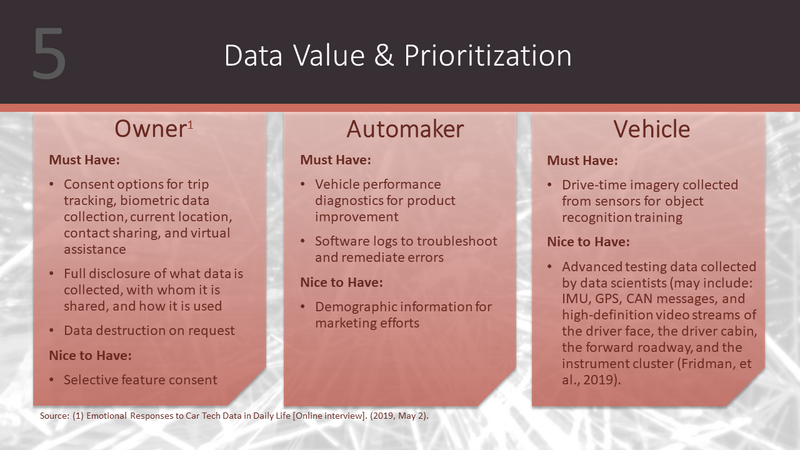 5

Data Value & Prioritization

Owner$^1$

Must Have:

• Consent options for trip tracking, biometric data collection, current location, contact sharing, and virtual assistance

• Full disclosure of what data is collected, with whom it is shared, and how it is used

• Data destruction on request

Nice to Have:

• Selective feature consent

Automaker

Must Have:

• Vehicle performance diagnostics for product improvement

• Software logs to troubleshoot and remediate errors

Nice to Have:

• Demographic information for marketing efforts

Vehicle

Must Have:

• Drive-time imagery collected from sensors for object recognition training

Nice to Have:

• Advanced testing data collected by data scientists (may include: IMU, GPS, CAN messages, and high-definition video streams of the driver face, the driver cabin, the forward roadway, and the instrument cluster (Fridman, et al., 2019).

Source: (1) Emotional Responses to Car Tech Data in Daily Life [Online interview]. (2019, May 2).